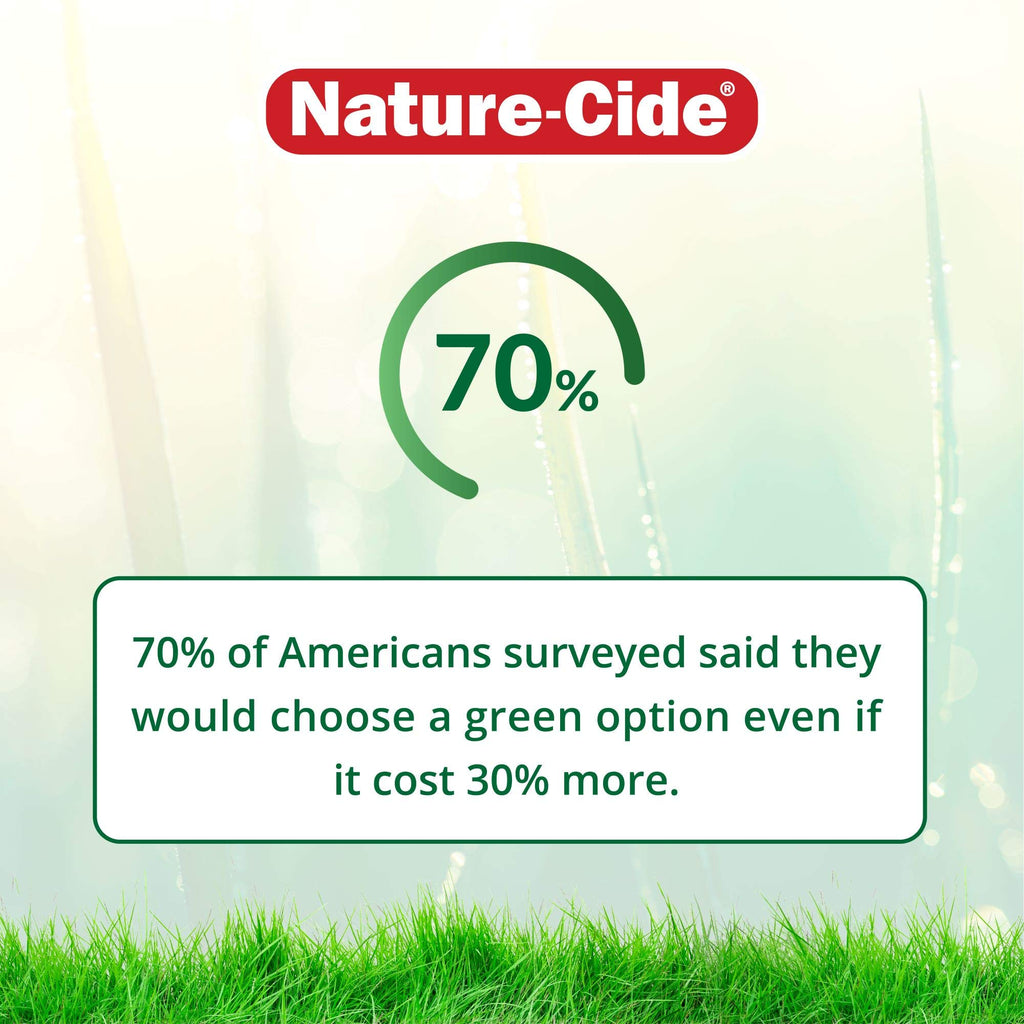 Nature-Cide®

70%

70% of Americans surveyed said they would choose a green option even if it cost 30% more.